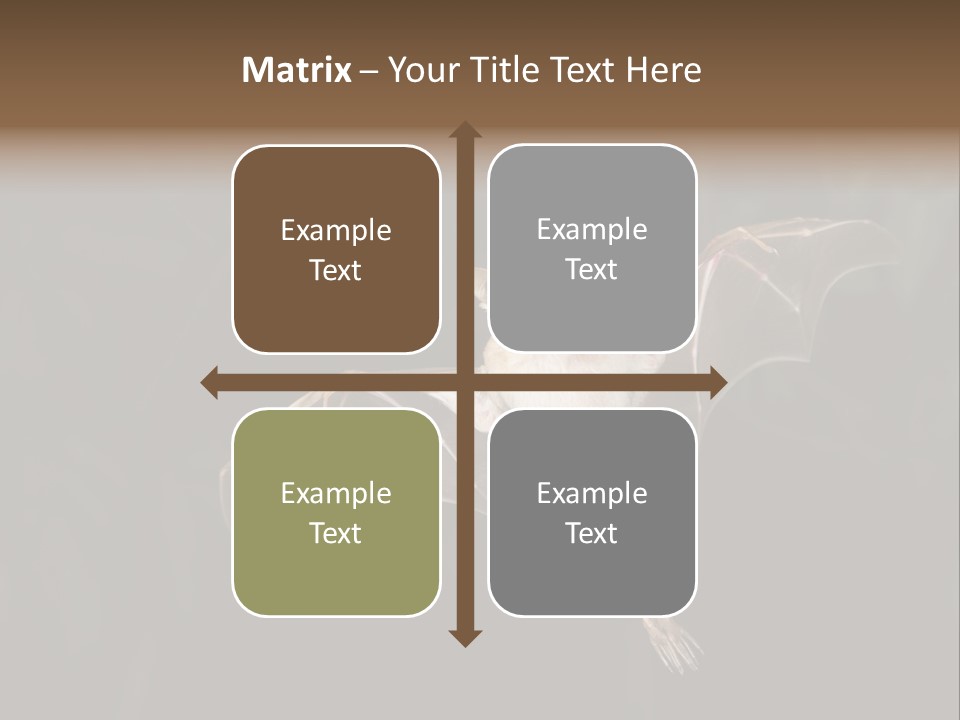 Matrix – Your Title Text Here

Example Text

Example Text

Example Text

Example Text